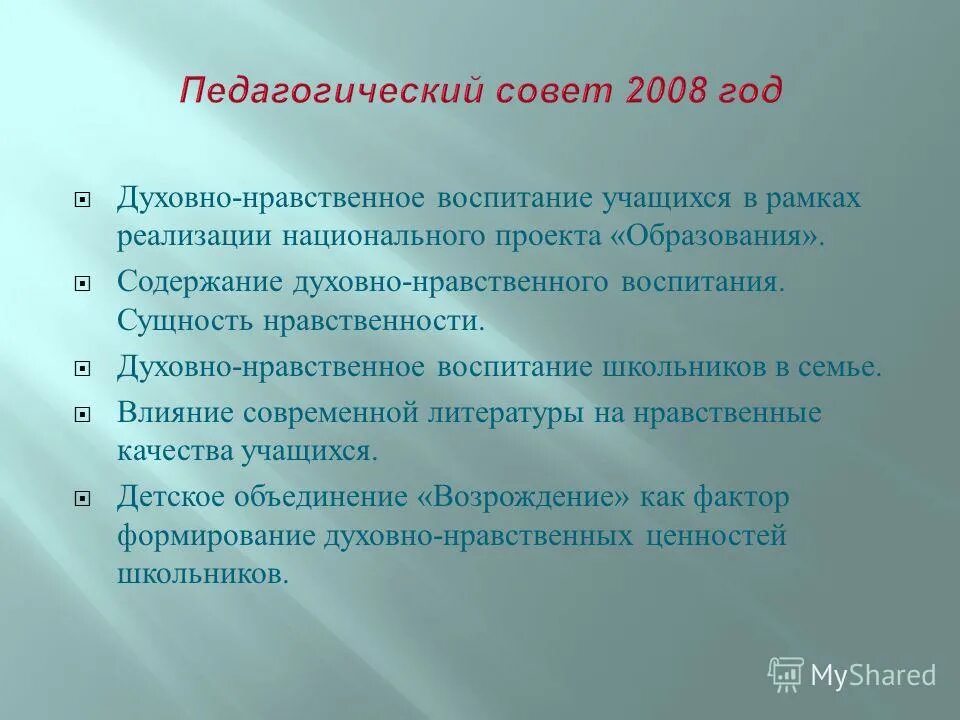 Педагогический совет 2008 год

Духовно-нравственное воспитание учащихся в рамках реализации национального проекта «Образования».

Содержание духовно-нравственного воспитания. Сущность нравственности.

Духовно-нравственное воспитание школьников в семье.

Влияние современной литературы на нравственные качества учащихся.

Детское объединение «Возрождение» как фактор формирование духовно-нравственных ценностей школьников.

MyShared